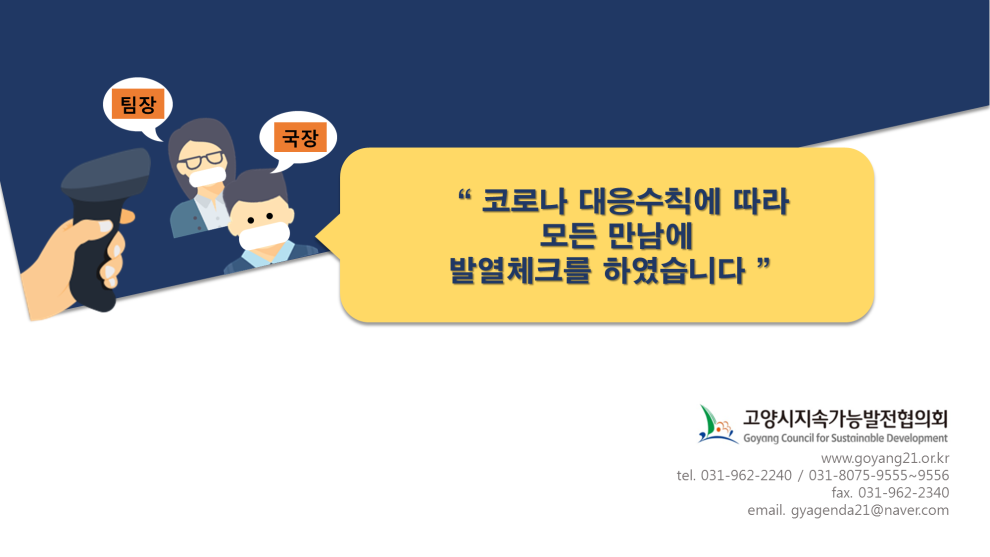 팀장

국장

“ 코로나 대응수칙에 따라 모든 만남에 발열체크를 하였습니다 ”

고양시지속가능발전협의회
Goyang Council for Sustainable Development

www.goyang21.or.kr
tel. 031-962-2240 / 031-8075-9555~9556
fax. 031-962-2340
email. gyagenda21@naver.com